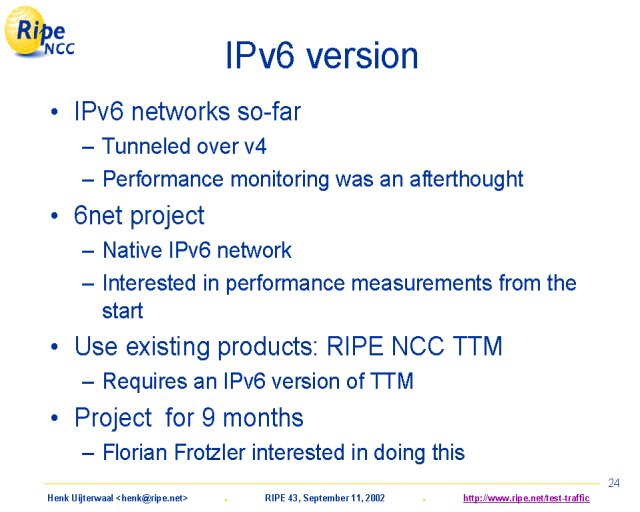 Ripe NCC

IPv6 version

• IPv6 networks so-far
– Tunneled over v4
– Performance monitoring was an afterthought

• 6net project
– Native IPv6 network
– Interested in performance measurements from the start

• Use existing products: RIPE NCC TTM
– Requires an IPv6 version of TTM

• Project for 9 months
– Florian Frotzler interested in doing this

24

Henk Uijterwaal <henk@ripe.net> . RIPE 43, September 11, 2002 . http://www.ripe.net/test-traffic